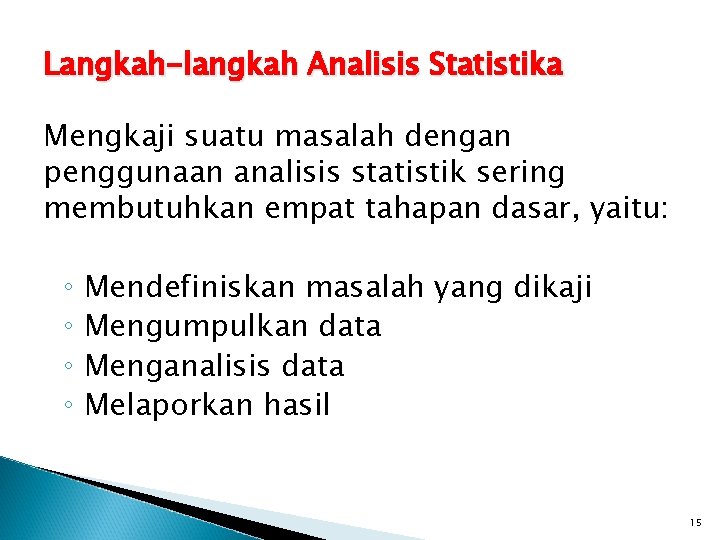 Langkah-langkah Analisis Statistika

Mengkaji suatu masalah dengan penggunaan analisis statistik sering membutuhkan empat tahapan dasar, yaitu:

◦ Mendefiniskan masalah yang dikaji
◦ Mengumpulkan data
◦ Menganalisis data
◦ Melaporkan hasil

15